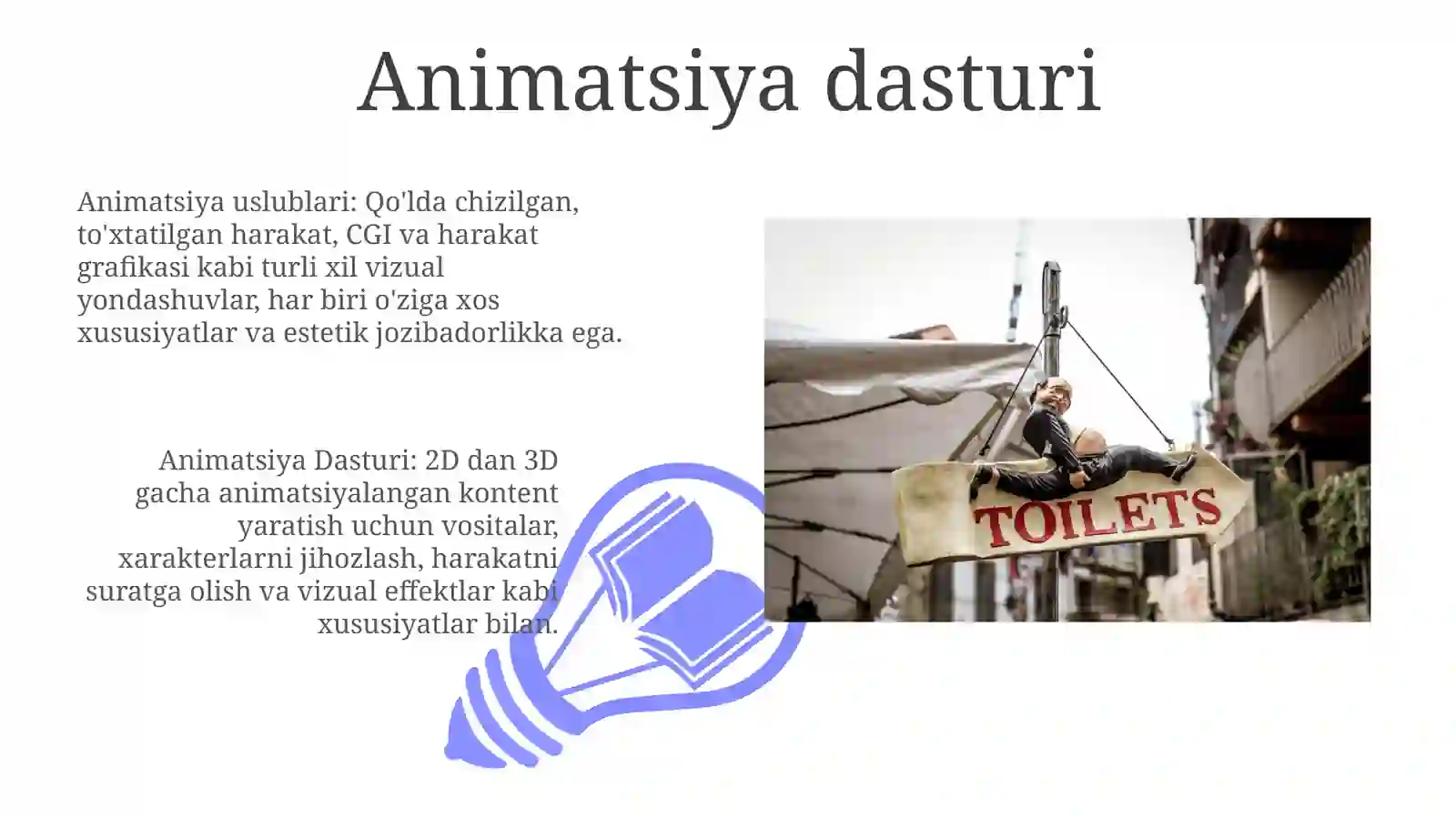 Animatsiya dasturi

Animatsiya uslublari: Qo'lda chizilgan, to'xtatilgan harakat, CGI va harakat grafikasi kabi turli xil vizual yondashuvlar, har biri o'ziga xos xususiyatlar va estetik jozibadorlikka ega.

Animatsiya Dasturi: 2D dan 3D gacha animatsiyalangan kontent yaratish uchun vositalar, xarakterlarni jihozlash, harakatni suratga olish va vizual effektlar kabi xususiyatlar bilan.

TOILETS